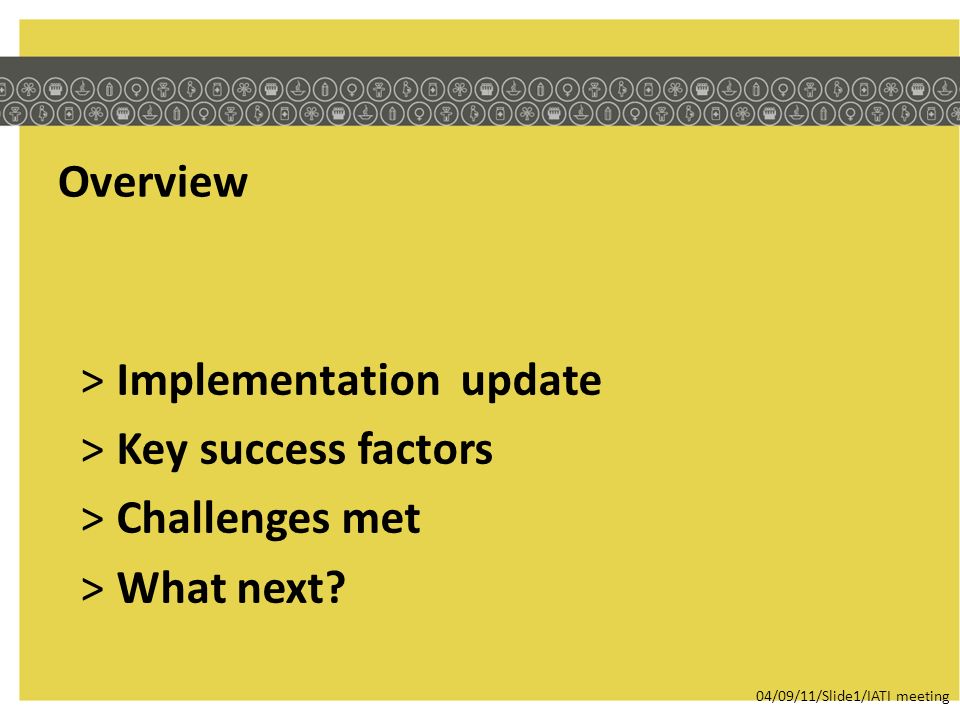 Overview

> Implementation update
> Key success factors
> Challenges met
> What next?

04/09/11/Slide1/IATI meeting